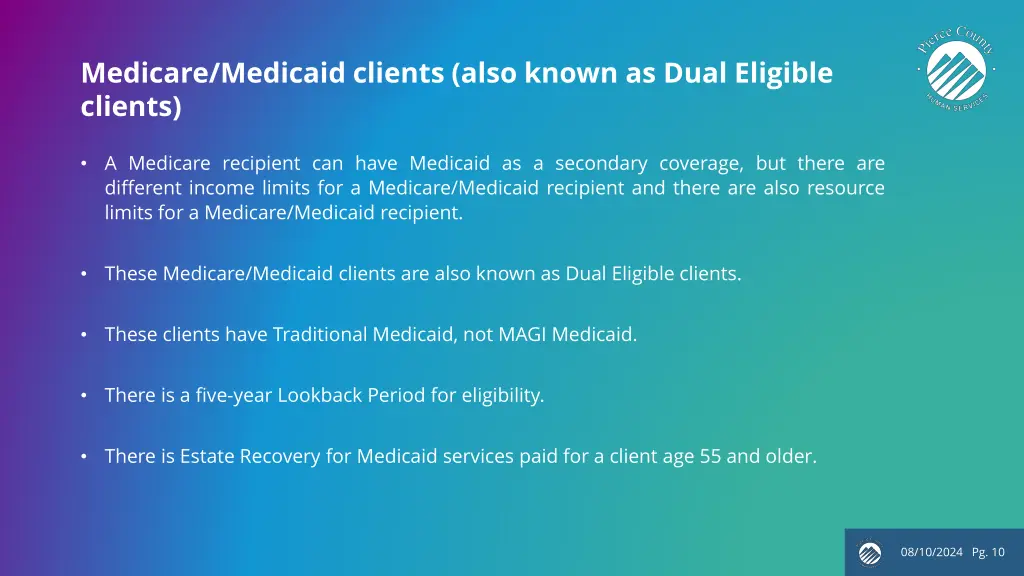 Medicare/Medicaid clients (also known as Dual Eligible clients)

Pierce County
HUMAN SERVICES

• A Medicare recipient can have Medicaid as a secondary coverage, but there are different income limits for a Medicare/Medicaid recipient and there are also resource limits for a Medicare/Medicaid recipient.

• These Medicare/Medicaid clients are also known as Dual Eligible clients.

• These clients have Traditional Medicaid, not MAGI Medicaid.

• There is a five-year Lookback Period for eligibility.

• There is Estate Recovery for Medicaid services paid for a client age 55 and older.

08/10/2024 Pg. 10